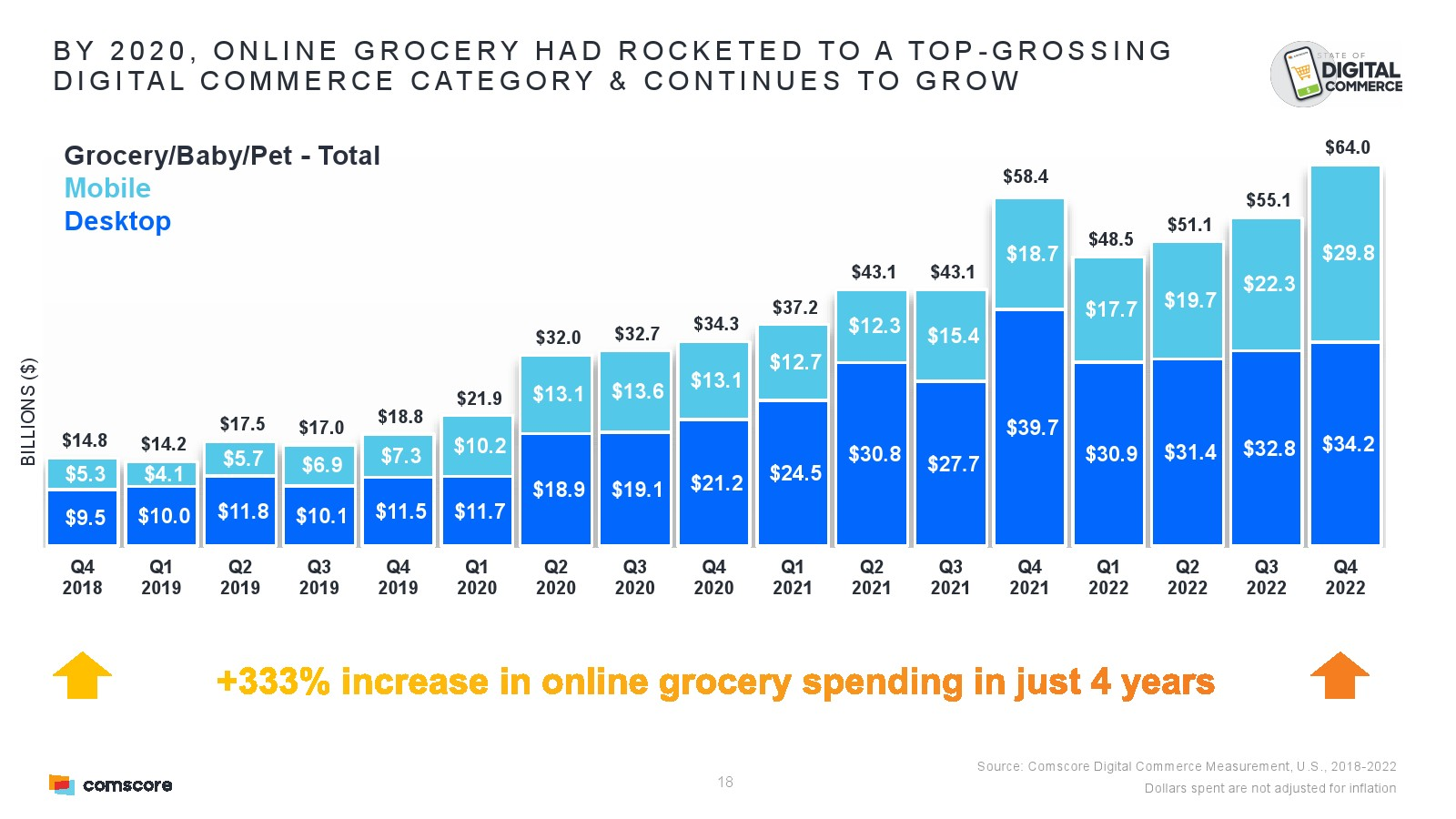 BY 2020, ONLINE GROCERY HAD ROCKETED TO A TOP-GROSSING DIGITAL COMMERCE CATEGORY & CONTINUES TO GROW

STATE OF DIGITAL COMMERCE

Grocery/Baby/Pet - Total
Mobile
Desktop

BILLIONS ($)

| | Q4 2018 | Q1 2019 | Q2 2019 | Q3 2019 | Q4 2019 | Q1 2020 | Q2 2020 | Q3 2020 | Q4 2020 | Q1 2021 | Q2 2021 | Q3 2021 | Q4 2021 | Q1 2022 | Q2 2022 | Q3 2022 | Q4 2022 |
|---|---|---|---|---|---|---|---|---|---|---|---|---|---|---|---|---|---|
| Total | $14.8 | $14.2 | $17.5 | $17.0 | $18.8 | $21.9 | $32.0 | $32.7 | $34.3 | $37.2 | $43.1 | $43.1 | $58.4 | $48.5 | $51.1 | $55.1 | $64.0 |
| Mobile | $5.3 | $4.1 | $5.7 | $6.9 | $7.3 | $10.2 | $13.1 | $13.6 | $13.1 | $12.7 | $12.3 | $15.4 | $18.7 | $17.7 | $19.7 | $22.3 | $29.8 |
| Desktop | $9.5 | $10.0 | $11.8 | $10.1 | $11.5 | $11.7 | $18.9 | $19.1 | $21.2 | $24.5 | $30.8 | $27.7 | $39.7 | $30.9 | $31.4 | $32.8 | $34.2 |

+333% increase in online grocery spending in just 4 years

comscore

18

Source: Comscore Digital Commerce Measurement, U.S., 2018-2022
Dollars spent are not adjusted for inflation